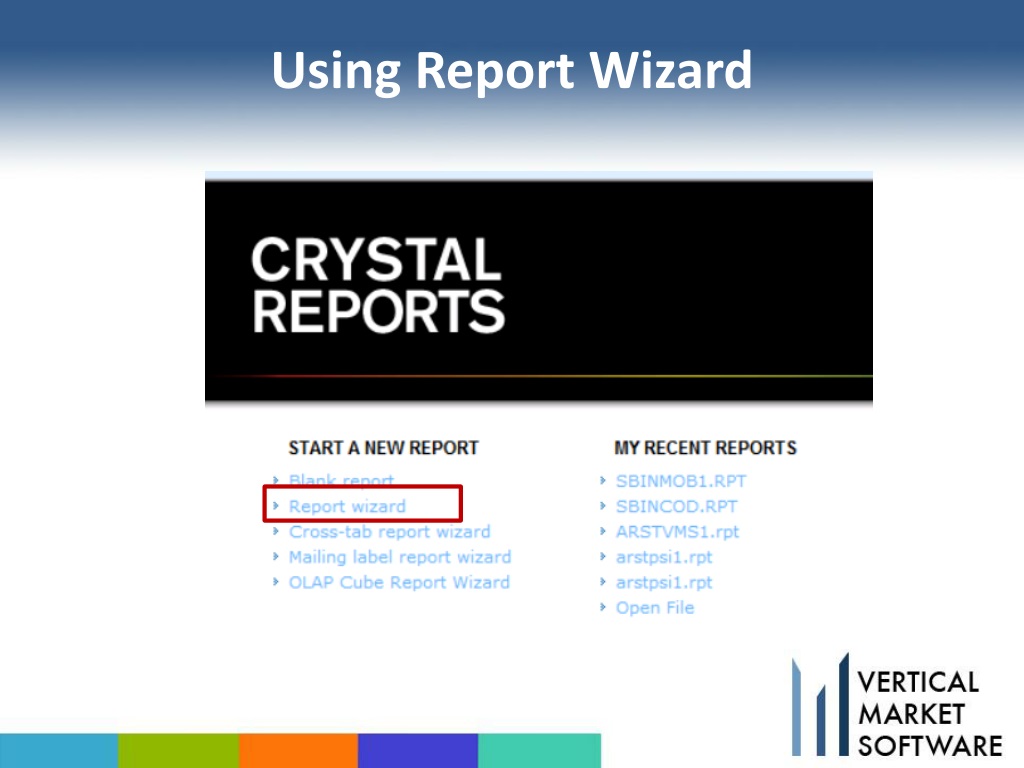 Using Report Wizard

CRYSTAL REPORTS

START A NEW REPORT

Blank report
Report wizard
Cross-tab report wizard
Mailing label report wizard
OLAP Cube Report Wizard

MY RECENT REPORTS

SBINMOB1.RPT
SBINCOD.RPT
ARSTVMS1.rpt
arstpsi1.rpt
arstpsi1.rpt
Open File

VERTICAL MARKET SOFTWARE